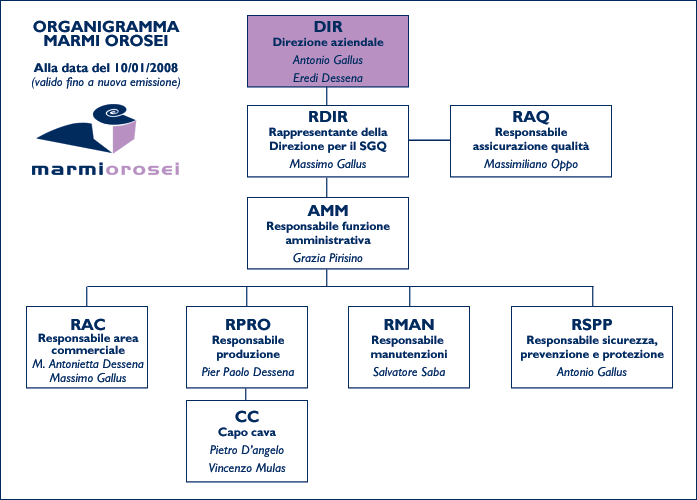 ORGANIGRAMMA
MARMI OROSEI

Alla data del 10/01/2008
(valido fino a nuova emissione)

marmiorosei

DIR
Direzione aziendale
Antonio Gallus
Eredi Dessena

RDIR
Rappresentante della Direzione per il SGQ
Massimo Gallus

RAQ
Responsabile assicurazione qualità
Massimiliano Oppo

AMM
Responsabile funzione amministrativa
Grazia Pirisino

RAC
Responsabile area commerciale
M. Antonietta Dessena
Massimo Gallus

RPRO
Responsabile produzione
Pier Paolo Dessena

RMAN
Responsabile manutenzioni
Salvatore Saba

RSPP
Responsabile sicurezza, prevenzione e protezione
Antonio Gallus

CC
Capo cava
Pietro D'angelo
Vincenzo Mulas